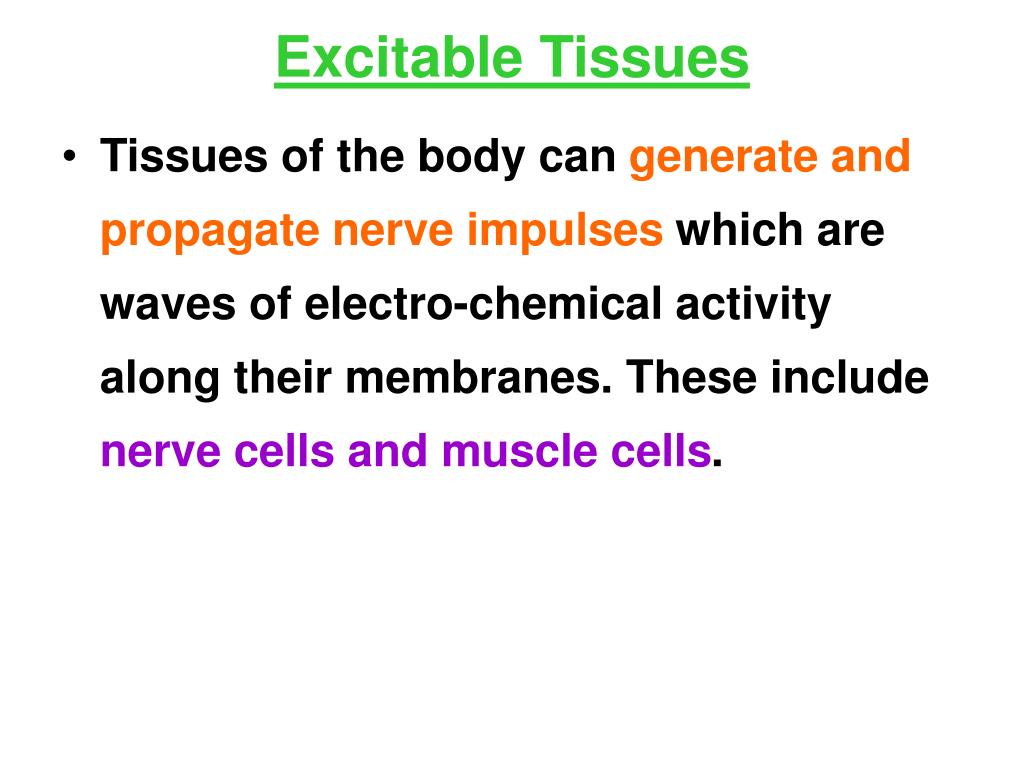 Excitable Tissues

• Tissues of the body can generate and propagate nerve impulses which are waves of electro-chemical activity along their membranes. These include nerve cells and muscle cells.